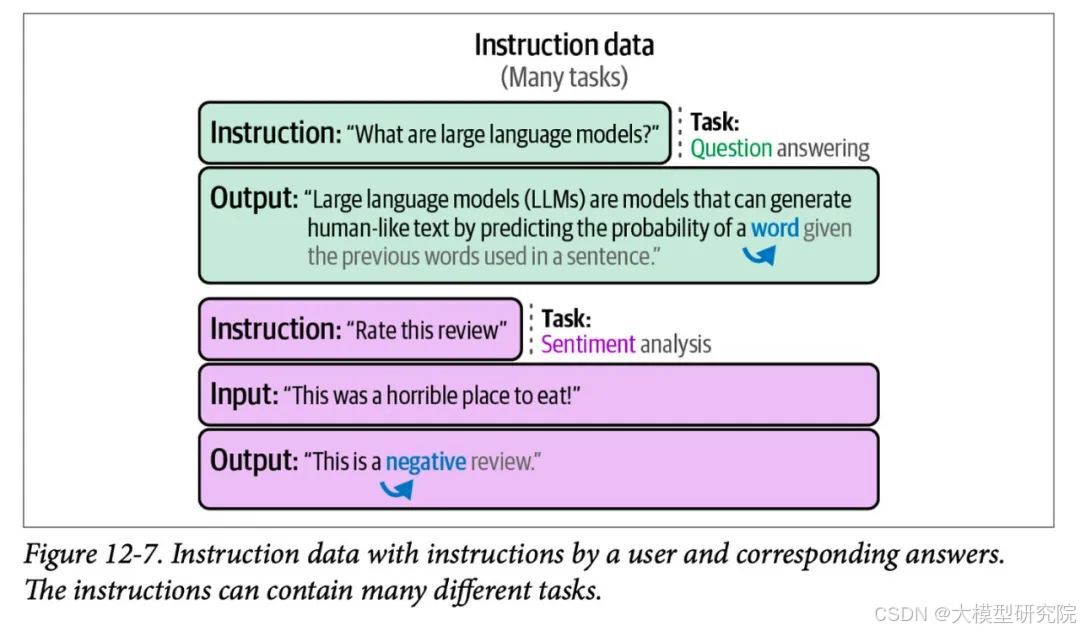 Instruction data
(Many tasks)

Instruction: "What are large language models?"

Task:
Question answering

Output: "Large language models (LLMs) are models that can generate human-like text by predicting the probability of a word given the previous words used in a sentence."

Instruction: "Rate this review"

Task:
Sentiment analysis

Input: "This was a horrible place to eat!"

Output: "This is a negative review."

Figure 12-7. Instruction data with instructions by a user and corresponding answers. The instructions can contain many different tasks.

CSDN @大模型研究院